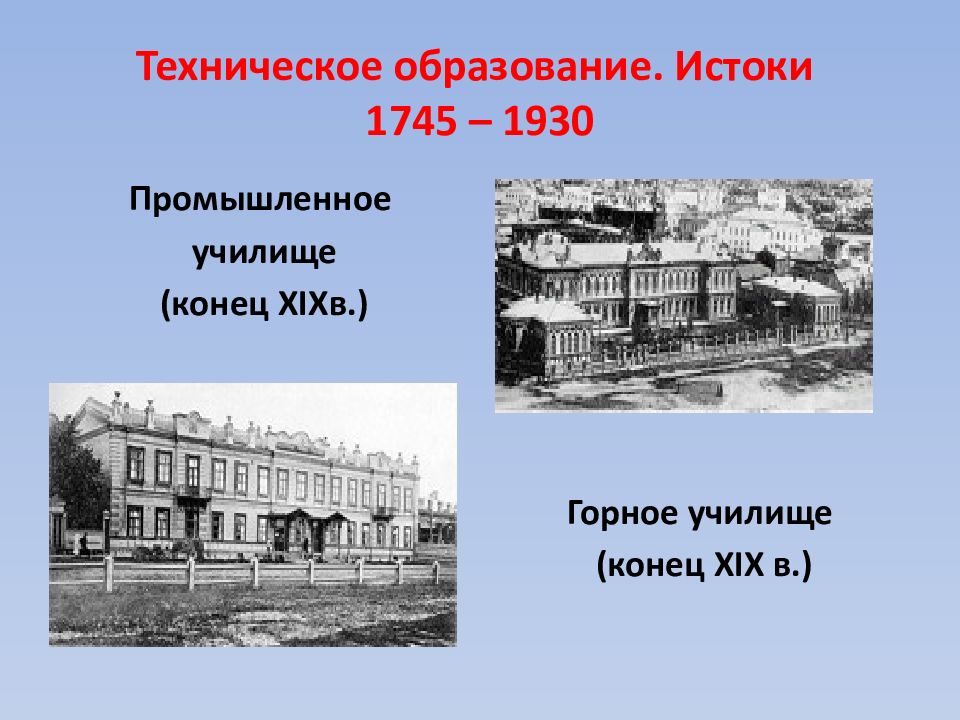 Техническое образование. Истоки
1745 – 1930

Промышленное
училище
(конец XIXв.)

Горное училище
(конец XIX в.)